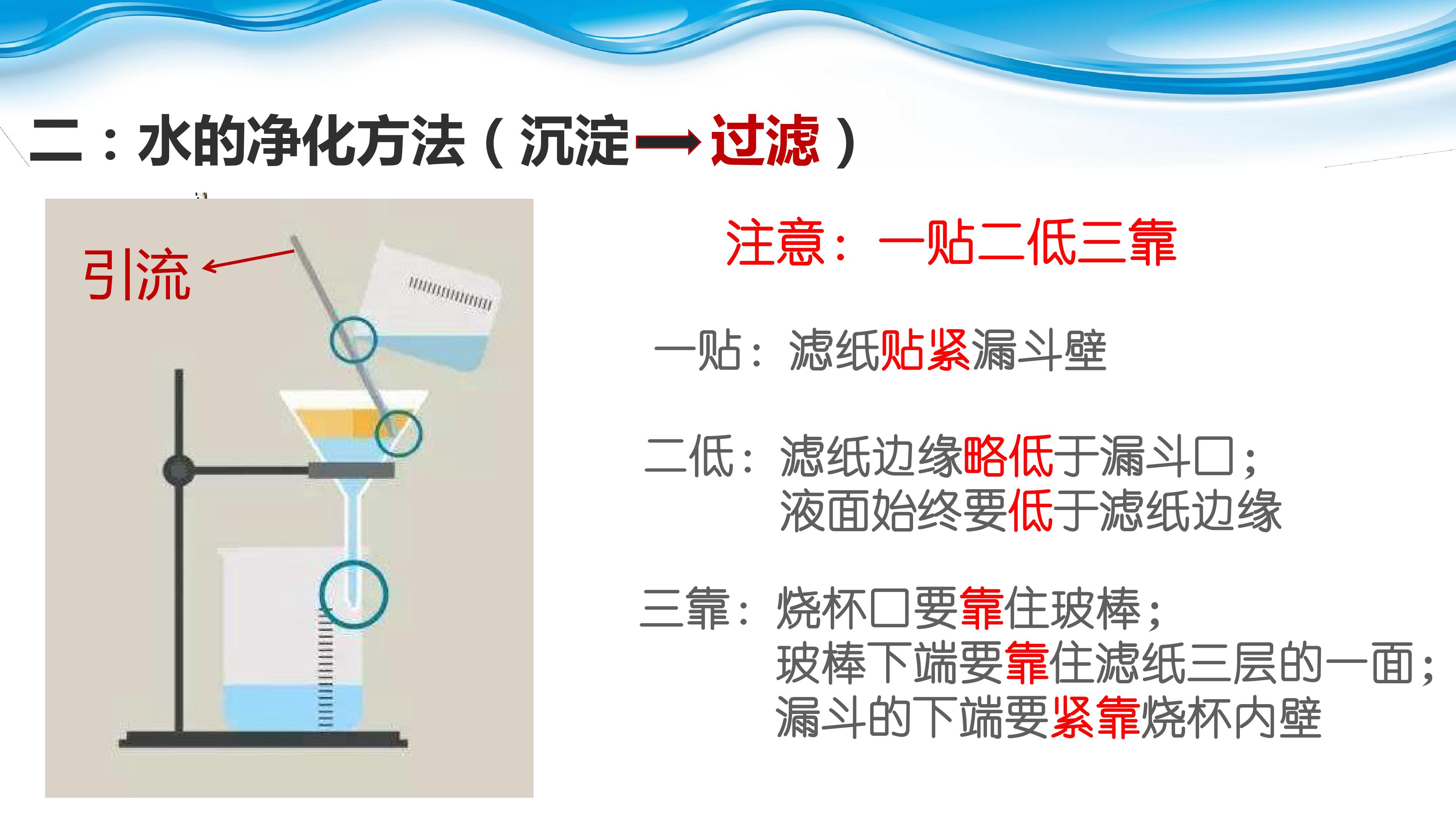 二：水的净化方法（沉淀→过滤）

引流

注意：一贴二低三靠

一贴：滤纸贴紧漏斗壁

二低：滤纸边缘略低于漏斗口；
液面始终要低于滤纸边缘

三靠：烧杯口要靠住玻棒；
玻棒下端要靠住滤纸三层的一面；
漏斗的下端要紧靠烧杯内壁